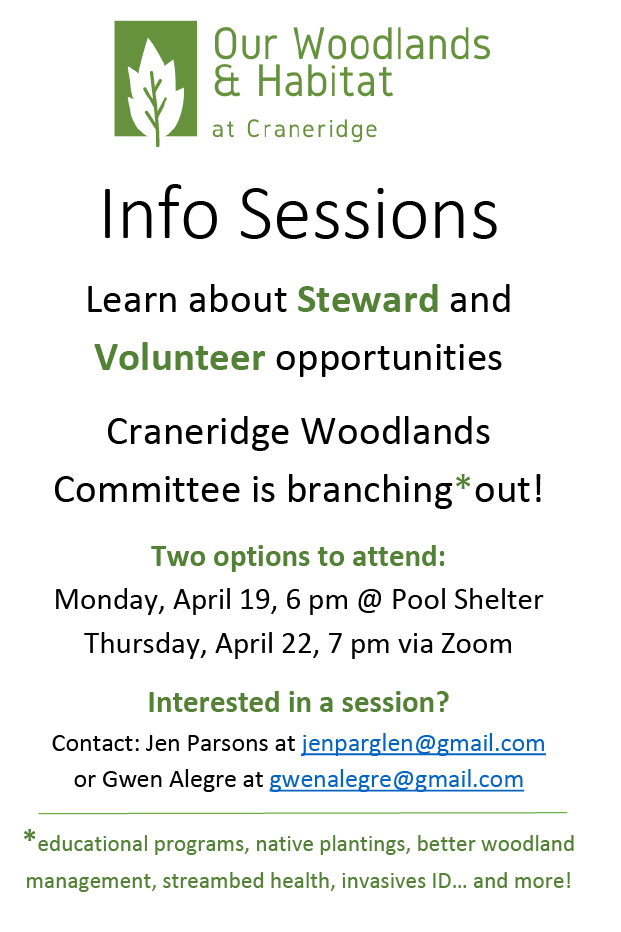 Our Woodlands & Habitat at Craneridge

Info Sessions

Learn about Steward and Volunteer opportunities

Craneridge Woodlands Committee is branching*out!

Two options to attend:
Monday, April 19, 6 pm @ Pool Shelter
Thursday, April 22, 7 pm via Zoom

Interested in a session?
Contact: Jen Parsons at jenparglen@gmail.com
or Gwen Alegre at gwenalegre@gmail.com

*educational programs, native plantings, better woodland management, streambed health, invasives ID… and more!